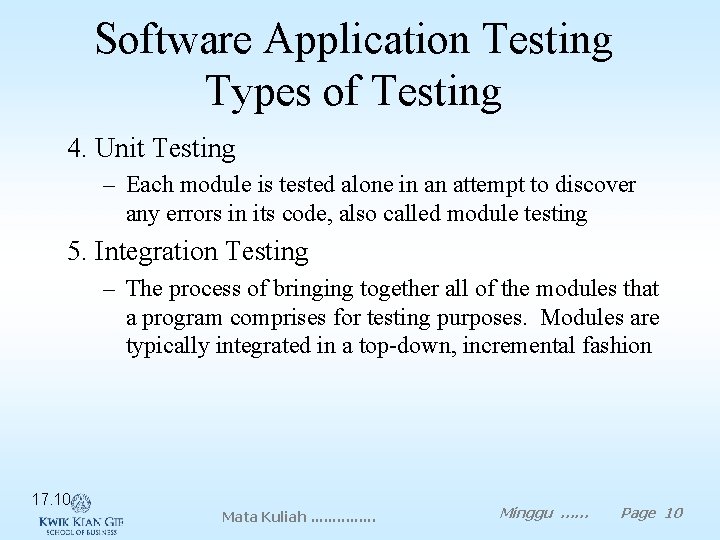 Software Application Testing
Types of Testing

4. Unit Testing
– Each module is tested alone in an attempt to discover any errors in its code, also called module testing

5. Integration Testing
– The process of bringing together all of the modules that a program comprises for testing purposes. Modules are typically integrated in a top-down, incremental fashion

17.10
KWIK KIAN GIE
SCHOOL OF BUSINESS

Mata Kuliah ..............

Minggu ......

Page 10